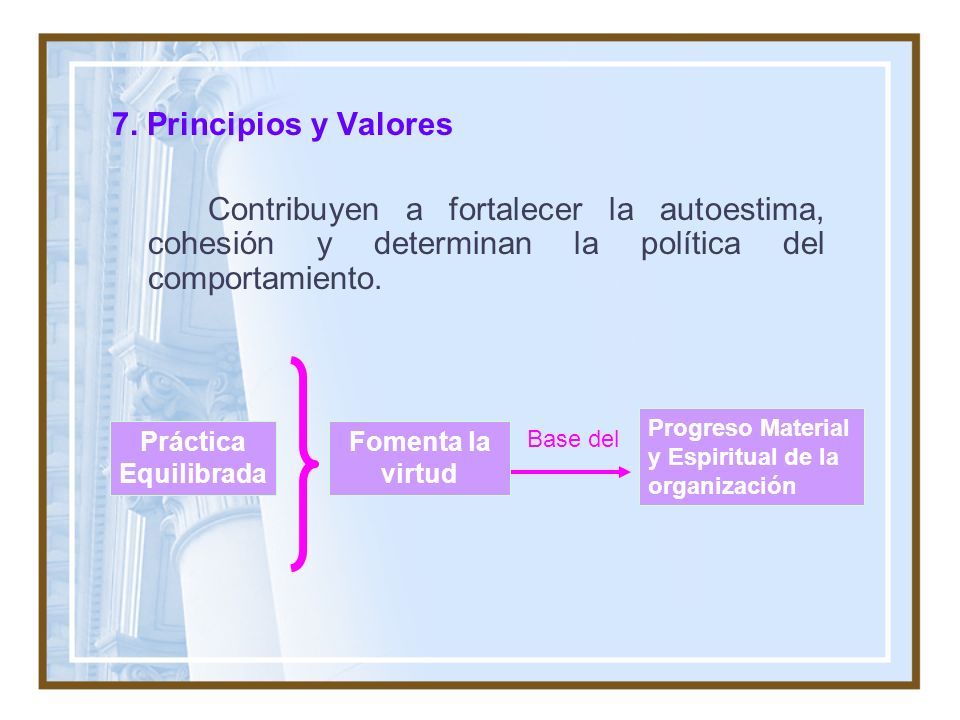 7. Principios y Valores

Contribuyen a fortalecer la autoestima, cohesión y determinan la política del comportamiento.

Práctica Equilibrada

Fomenta la virtud

Base del

Progreso Material y Espiritual de la organización